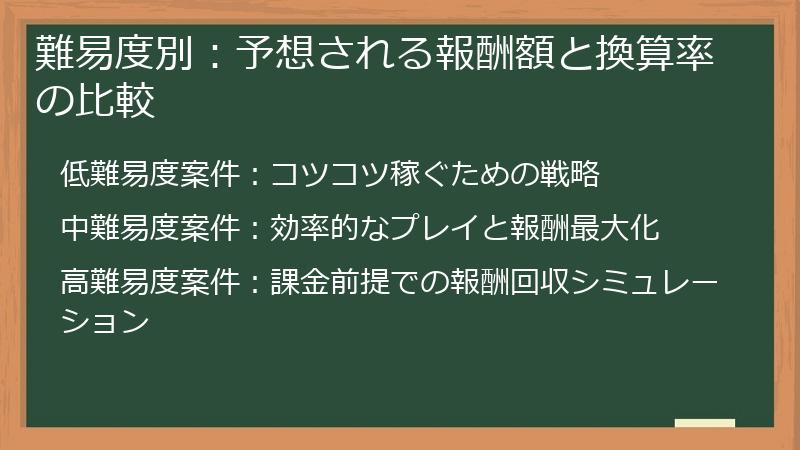 難易度別：予想される報酬額と換算率の比較

低難易度案件：コツコツ稼ぐための戦略

中難易度案件：効率的なプレイと報酬最大化

高難易度案件：課金前提での報酬回収シミュレーション